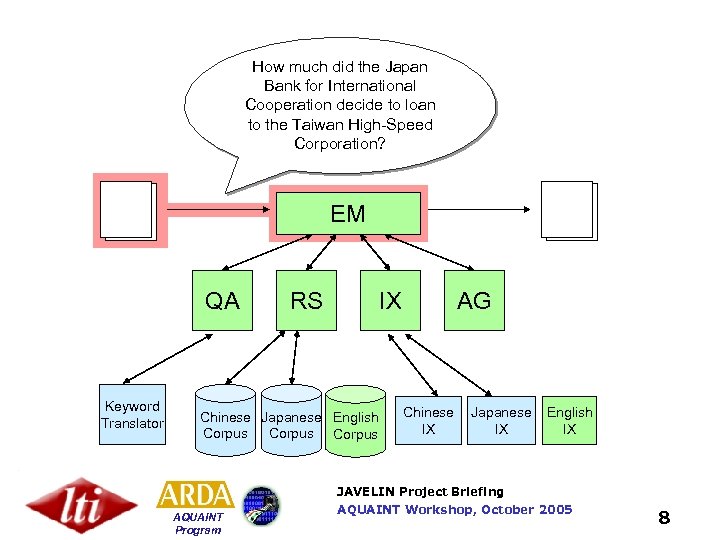 How much did the Japan Bank for International Cooperation decide to loan to the Taiwan High-Speed Corporation?

EM

QA

RS

IX

AG

Keyword Translator

Chinese Corpus

Japanese Corpus

English Corpus

Chinese IX

Japanese IX

English IX

lti

ARDA
AQUAINT Program

JAVELIN Project Briefing
AQUAINT Workshop, October 2005

8